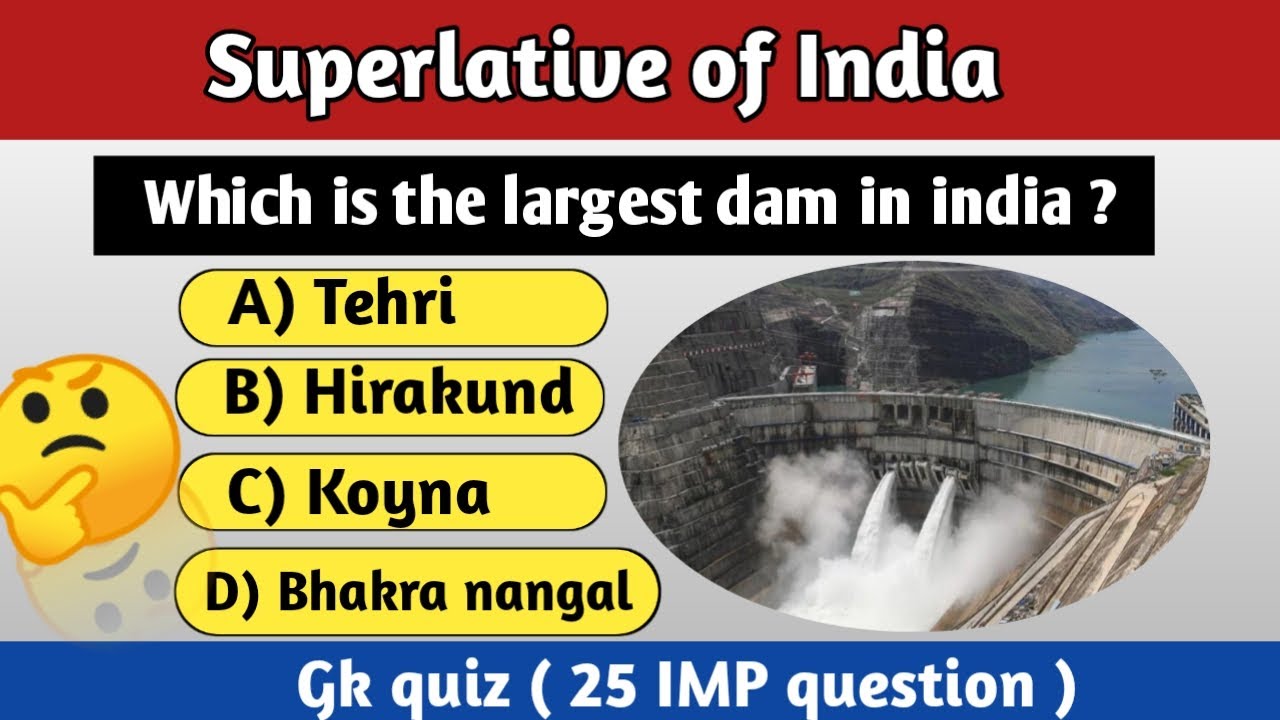 Superlative of India

Which is the largest dam in india ?

A) Tehri

B) Hirakund

C) Koyna

D) Bhakra nangal

Gk quiz ( 25 IMP question )